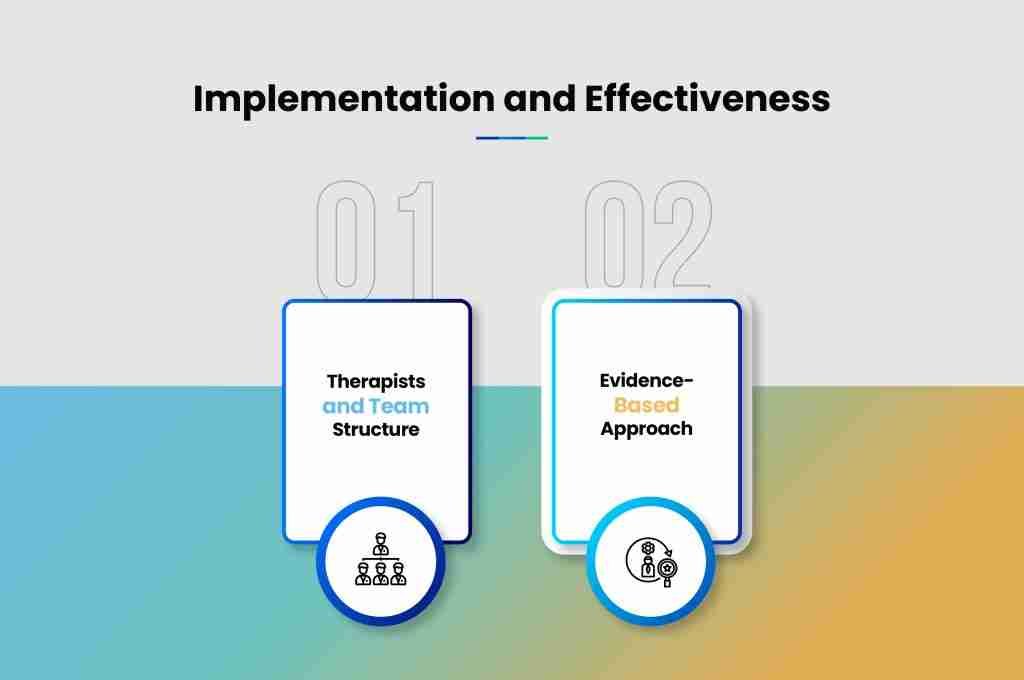 Implementation and Effectiveness

01

Therapists and Team Structure

02

Evidence-Based Approach